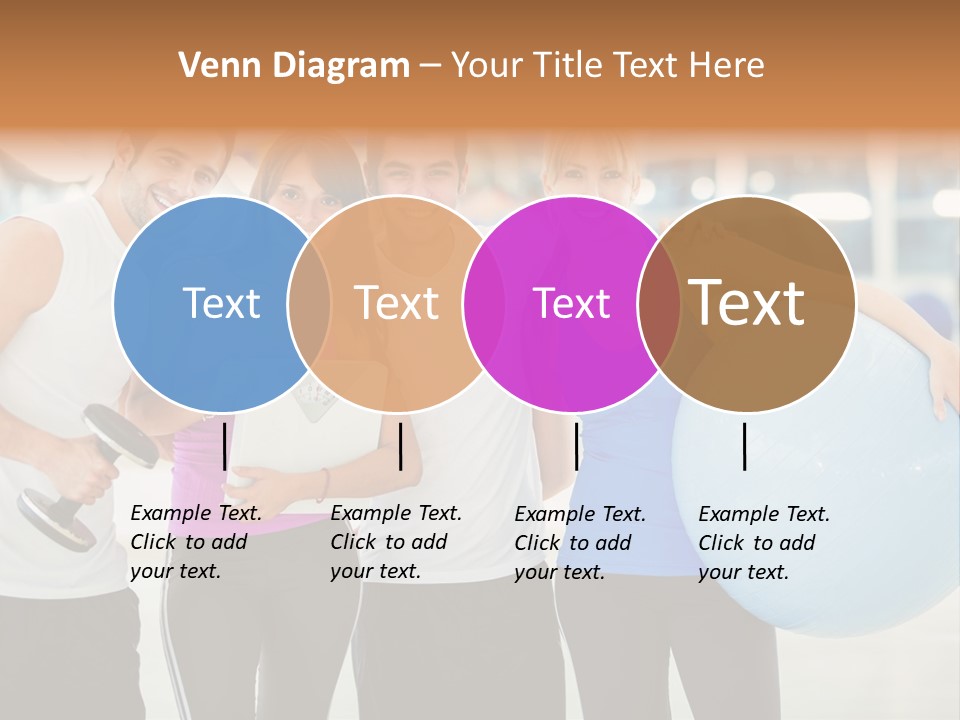 Venn Diagram – Your Title Text Here

Text

Text

Text

Text

Example Text. Click to add your text.

Example Text. Click to add your text.

Example Text. Click to add your text.

Example Text. Click to add your text.